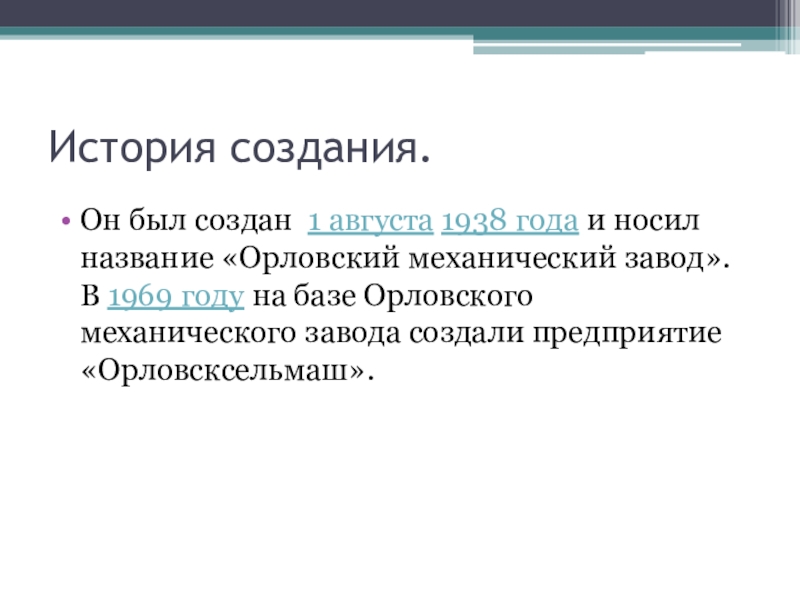 История создания.

• Он был создан 1 августа 1938 года и носил название «Орловский механический завод». В 1969 году на базе Орловского механического завода создали предприятие «Орловсксельмаш».